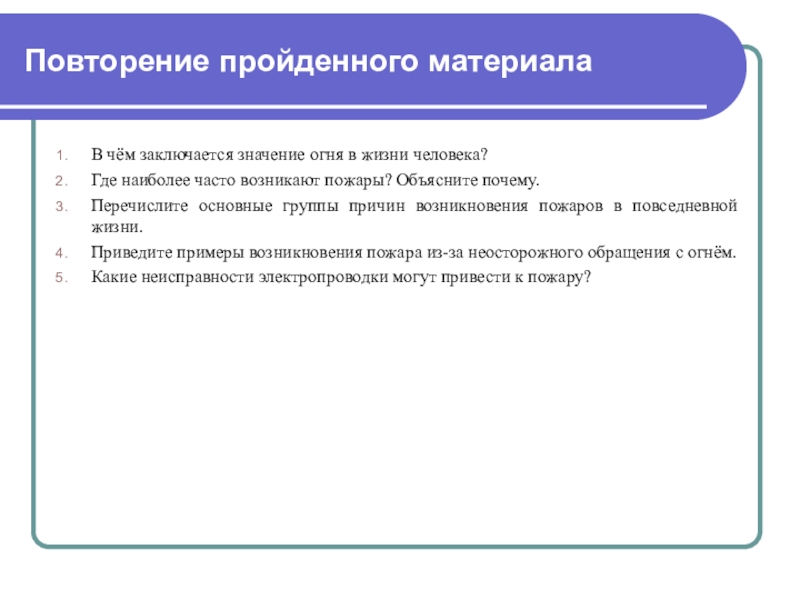 Повторение пройденного материала

1. В чём заключается значение огня в жизни человека?
2. Где наиболее часто возникают пожары? Объясните почему.
3. Перечислите основные группы причин возникновения пожаров в повседневной жизни.
4. Приведите примеры возникновения пожара из-за неосторожного обращения с огнём.
5. Какие неисправности электропроводки могут привести к пожару?